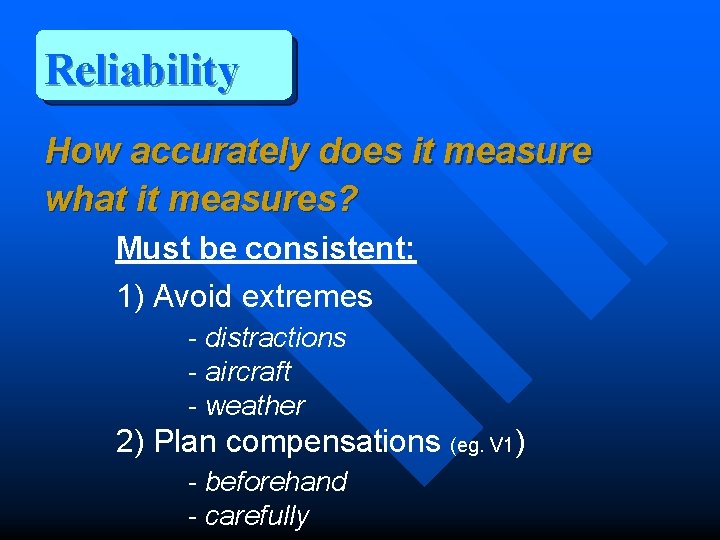 Reliability

How accurately does it measure what it measures?

Must be consistent:

1) Avoid extremes

- distractions
- aircraft
- weather

2) Plan compensations (eg. V1)

- beforehand
- carefully